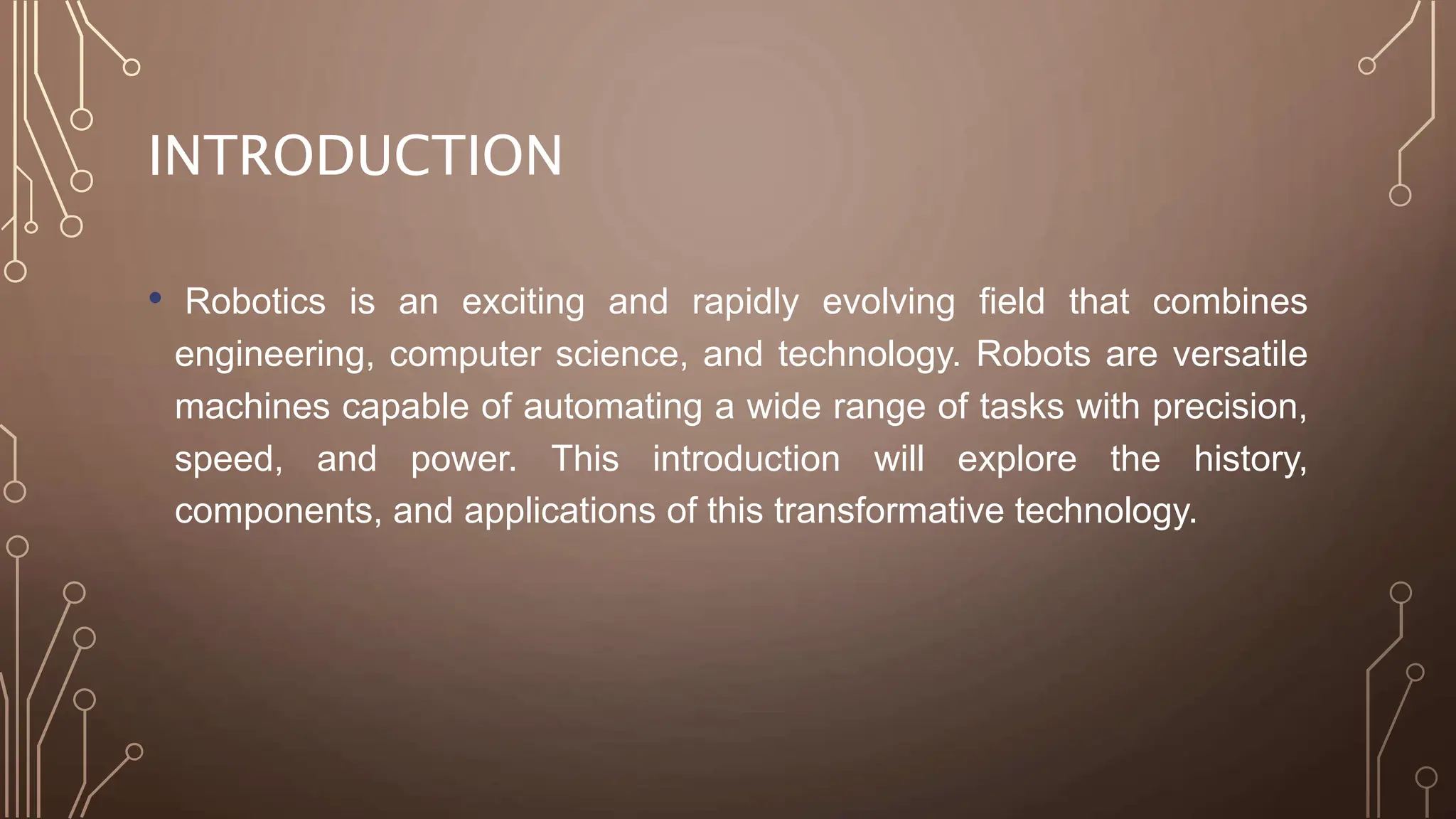 INTRODUCTION

• Robotics is an exciting and rapidly evolving field that combines engineering, computer science, and technology. Robots are versatile machines capable of automating a wide range of tasks with precision, speed, and power. This introduction will explore the history, components, and applications of this transformative technology.